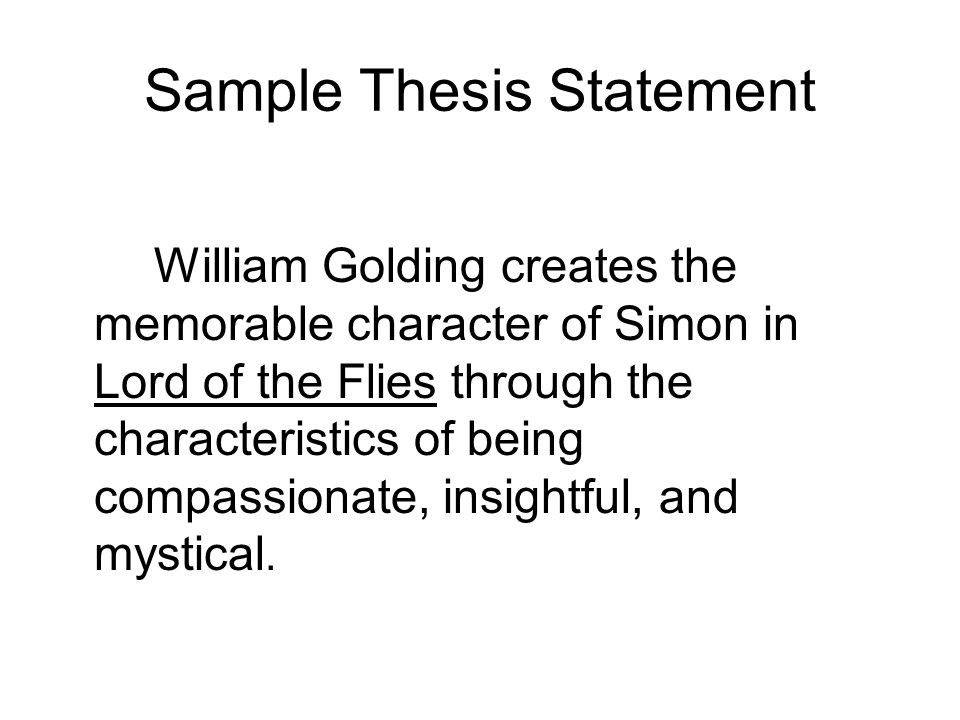 Sample Thesis Statement

William Golding creates the memorable character of Simon in Lord of the Flies through the characteristics of being compassionate, insightful, and mystical.